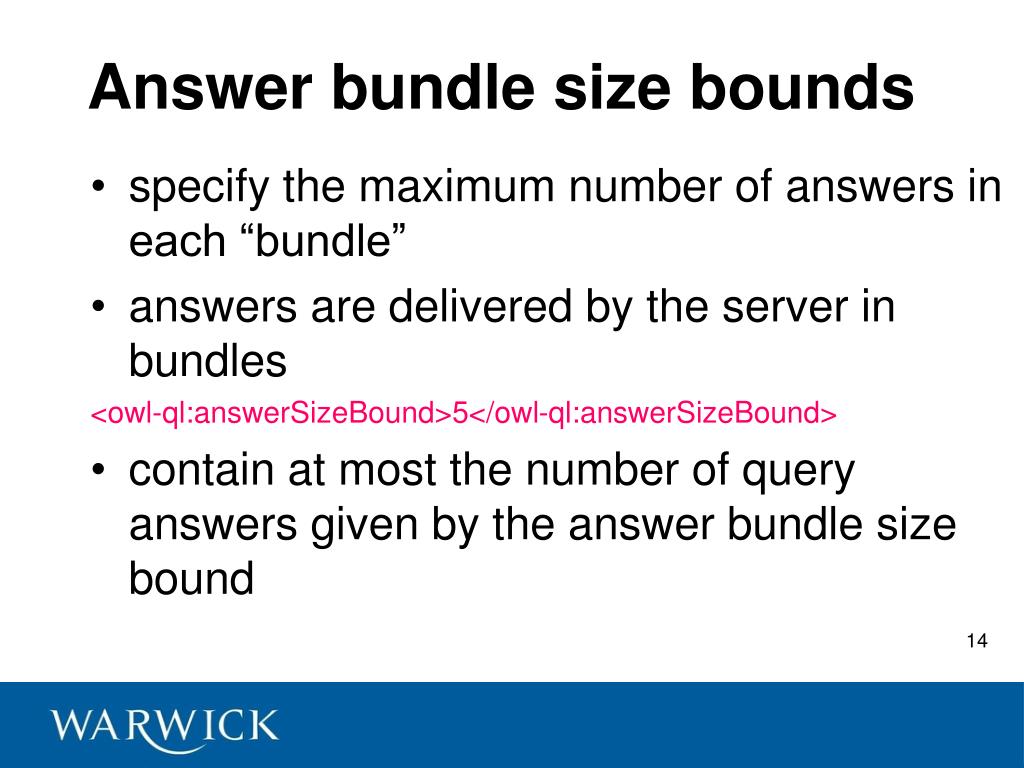 Answer bundle size bounds

• specify the maximum number of answers in each “bundle”

• answers are delivered by the server in bundles

<owl-ql:answerSizeBound>5</owl-ql:answerSizeBound>

• contain at most the number of query answers given by the answer bundle size bound

14

WARWICK